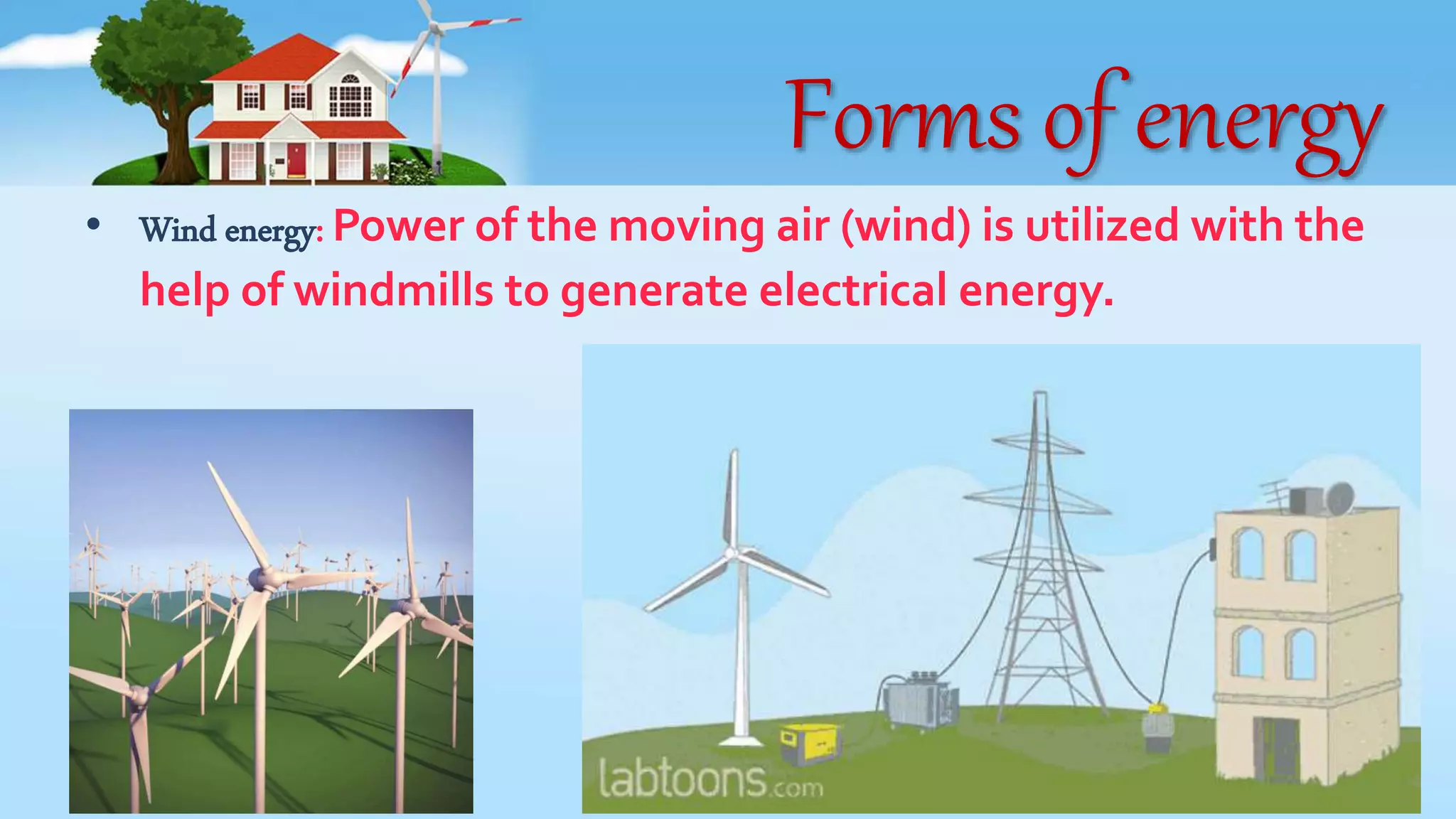 Forms of energy

• Wind energy: Power of the moving air (wind) is utilized with the help of windmills to generate electrical energy.

labtoons.com